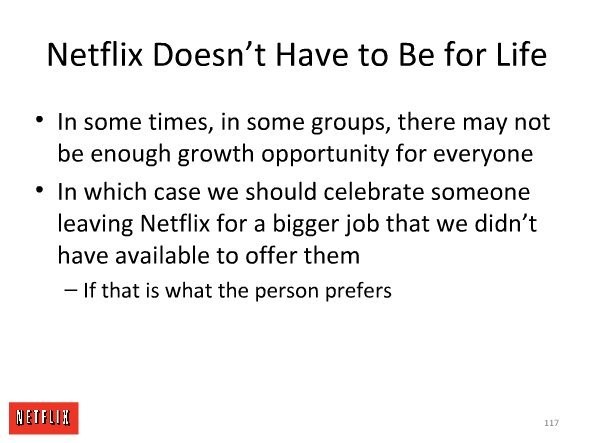 Netflix Doesn’t Have to Be for Life

• In some times, in some groups, there may not be enough growth opportunity for everyone

• In which case we should celebrate someone leaving Netflix for a bigger job that we didn’t have available to offer them

– If that is what the person prefers

NETFLIX

117